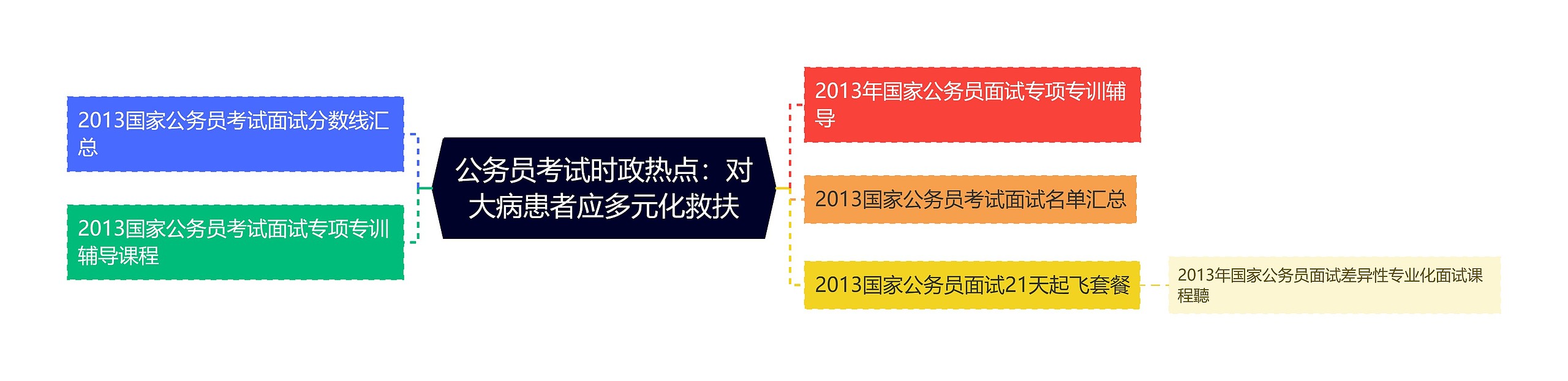 公务员考试时政热点：对大病患者应多元化救扶

2013国家公务员考试面试分数线汇总

2013国家公务员考试面试专项专训辅导课程

2013年国家公务员面试专项专训辅导

2013国家公务员考试面试名单汇总

2013国家公务员面试21天起飞套餐

2013年国家公务员面试差异性专业化面试课程聽